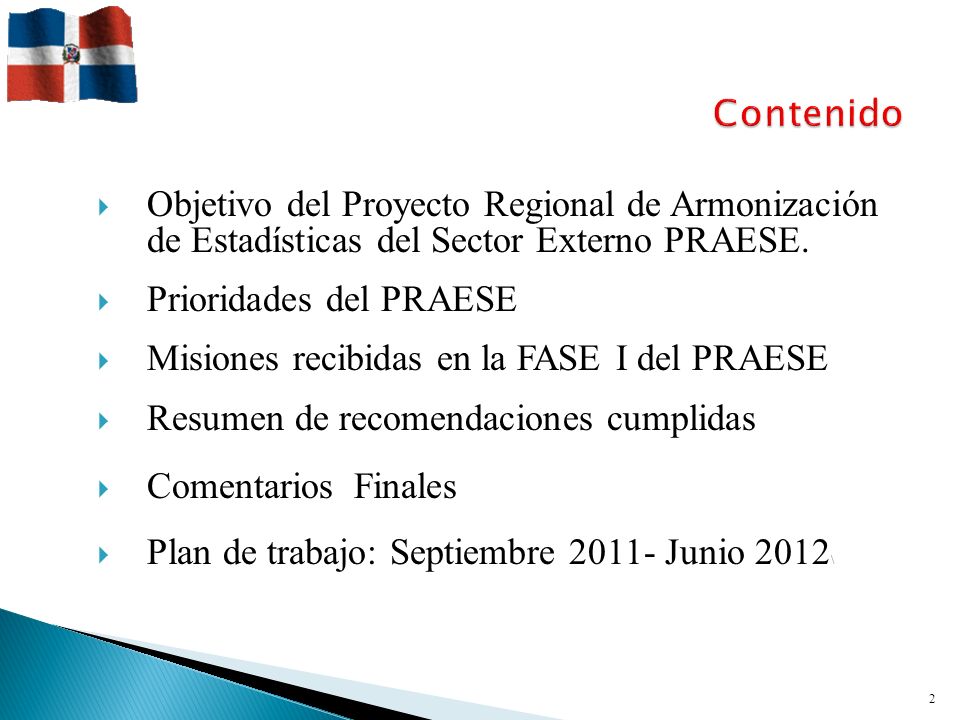 Contenido

Objetivo del Proyecto Regional de Armonización de Estadísticas del Sector Externo PRAESE.

Prioridades del PRAESE

Misiones recibidas en la FASE I del PRAESE

Resumen de recomendaciones cumplidas

Comentarios Finales

Plan de trabajo: Septiembre 2011- Junio 2012

2